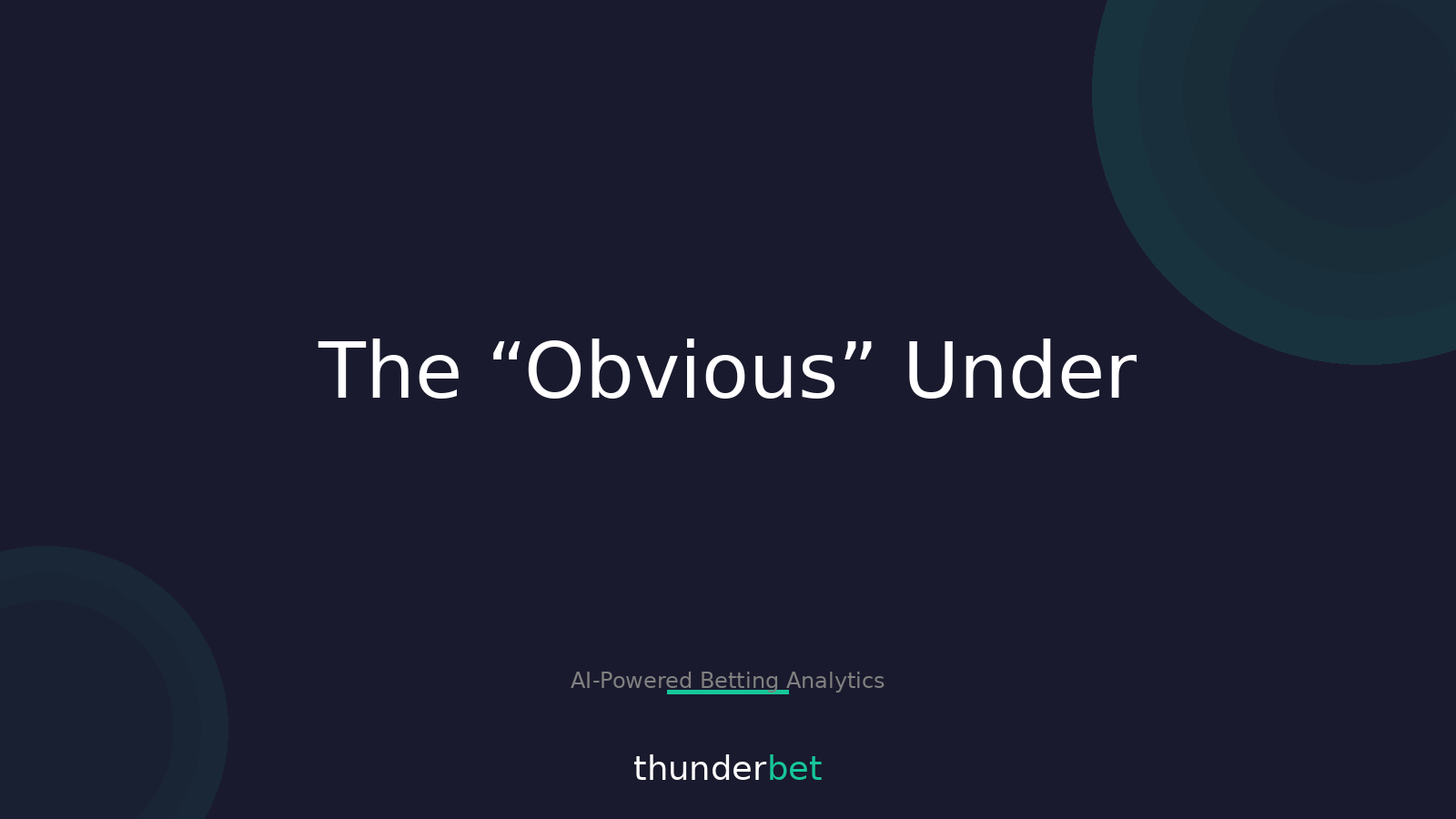 The “Obvious” Under

AI-Powered Betting Analytics

thunderbet